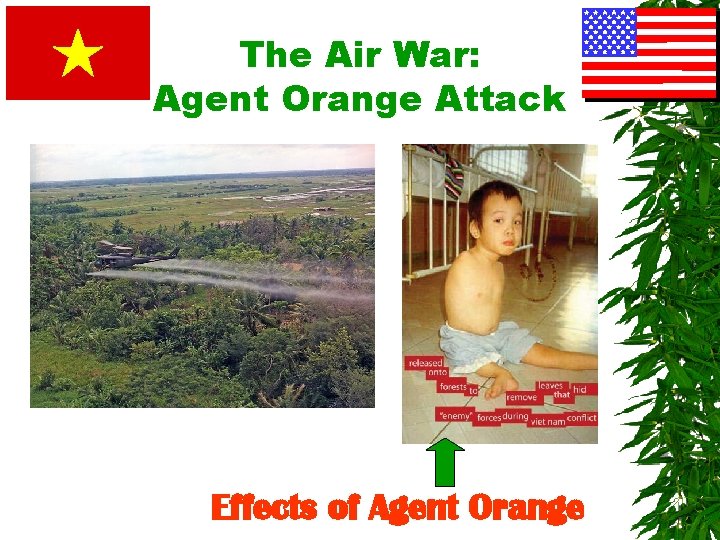 The Air War:
Agent Orange Attack

released onto forests to remove leaves that hid "enemy" forces during viet nam conflict

Effects of Agent Orange